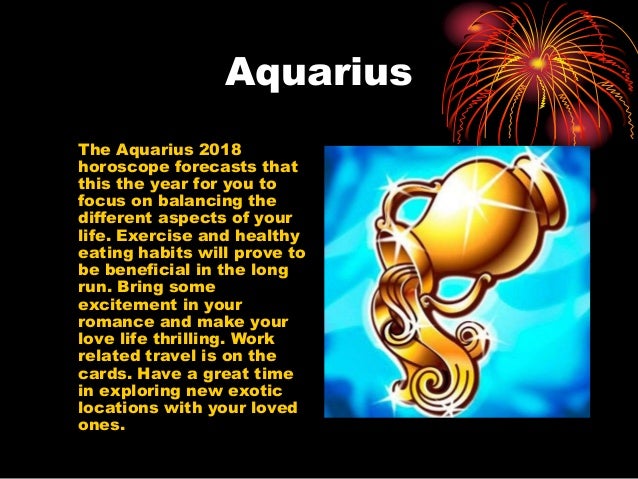 Aquarius

The Aquarius 2018 horoscope forecasts that this the year for you to focus on balancing the different aspects of your life. Exercise and healthy eating habits will prove to be beneficial in the long run. Bring some excitement in your romance and make your love life thrilling. Work related travel is on the cards. Have a great time in exploring new exotic locations with your loved ones.